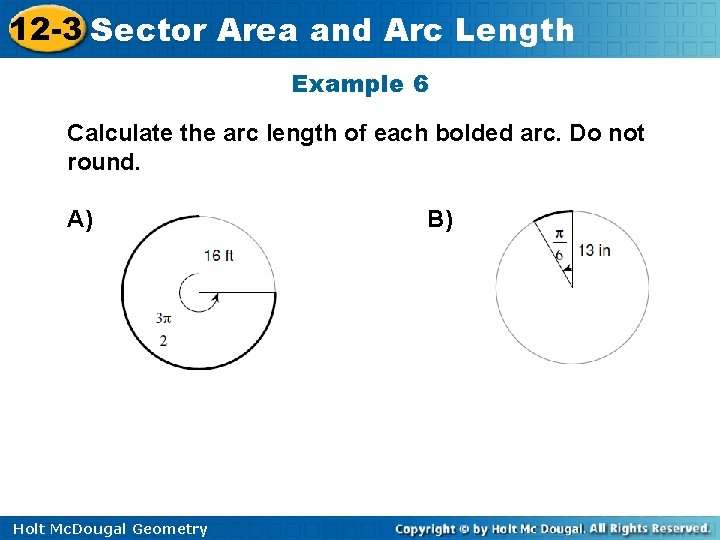 12-3 Sector Area and Arc Length

Example 6

Calculate the arc length of each bolded arc. Do not round.

A)

16 ft

$\frac{3\pi}{2}$

B)

$\frac{\pi}{6}$

13 in

Holt McDougal Geometry

Copyright © by Holt Mc Dougal. All Rights Reserved.